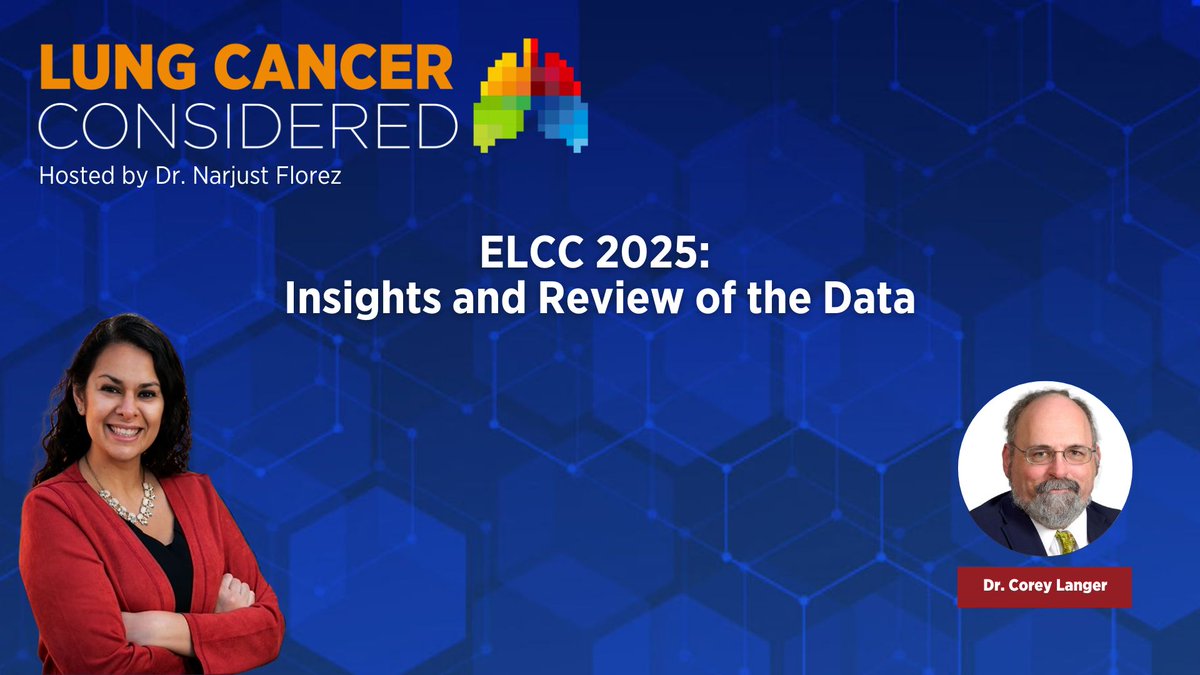 LUNG CANCER
CONSIDERED
Hosted by Dr. Narjust Florez

ELCC 2025:
Insights and Review of the Data

Dr. Corey Langer